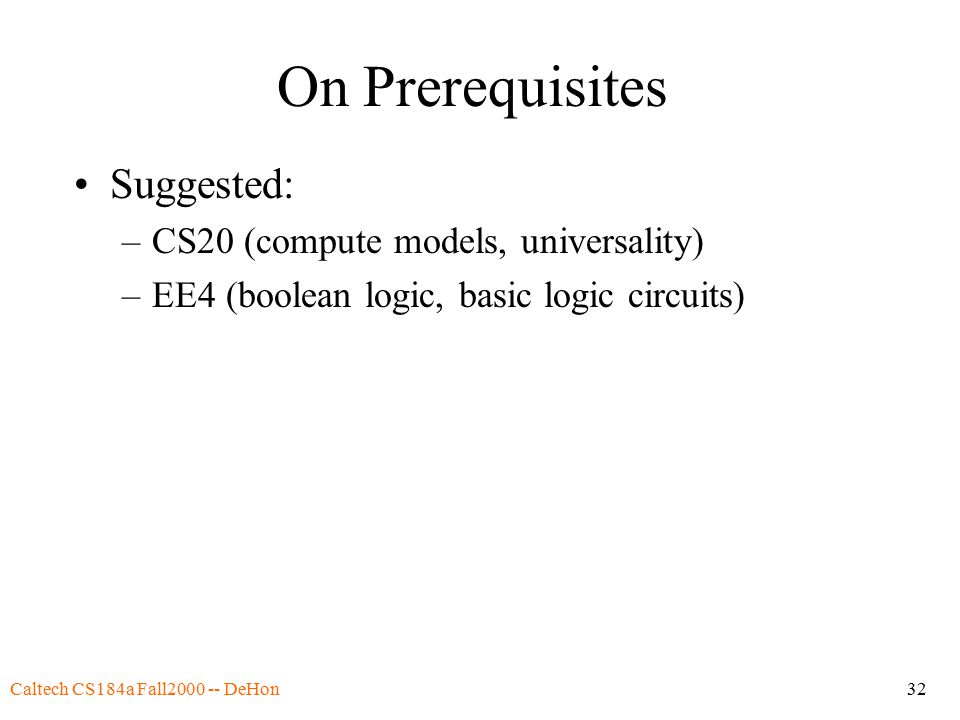 On Prerequisites

• Suggested:
– CS20 (compute models, universality)
– EE4 (boolean logic, basic logic circuits)

Caltech CS184a Fall2000 -- DeHon

32